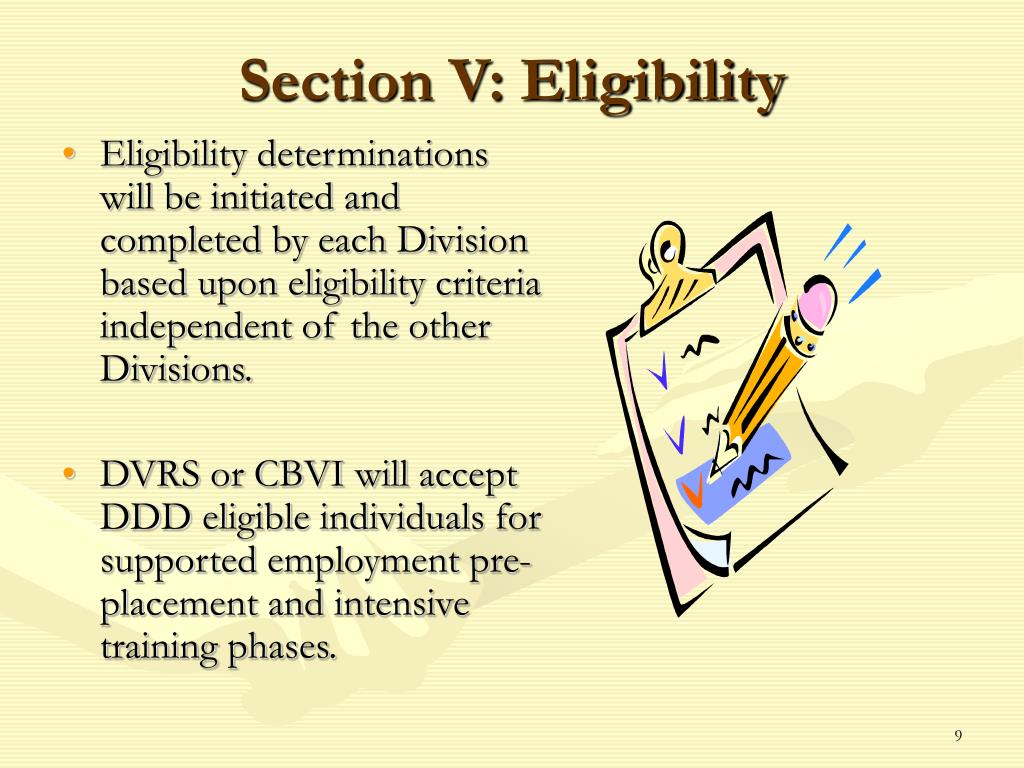 Section V: Eligibility

• Eligibility determinations will be initiated and completed by each Division based upon eligibility criteria independent of the other Divisions.

• DVRS or CBVI will accept DDD eligible individuals for supported employment pre-placement and intensive training phases.

9